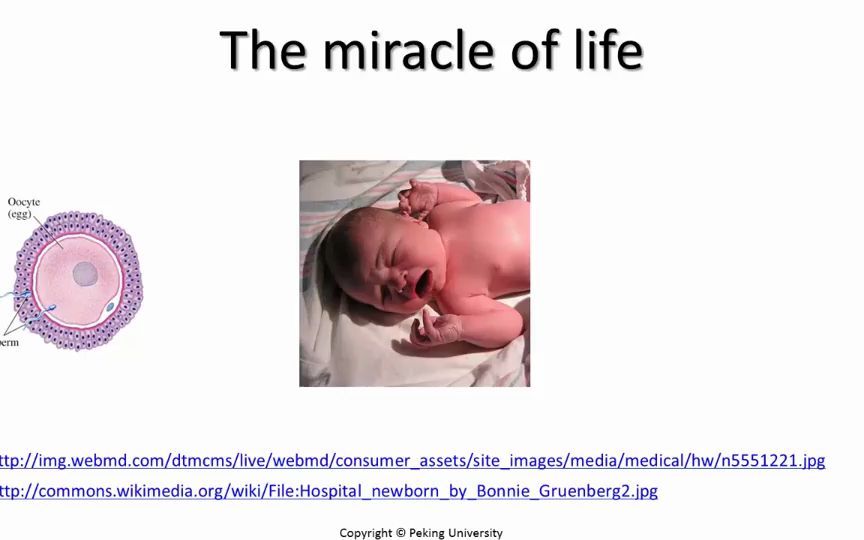 The miracle of life

Oocyte (egg)

perm

ttp://img.webmd.com/dtmcms/live/webmd/consumer_assets/site_images/media/medical/hw/n5551221.jpg
ttp://commons.wikimedia.org/wiki/File:Hospital_newborn_by_Bonnie_Gruenberg2.jpg

Copyright © Peking University